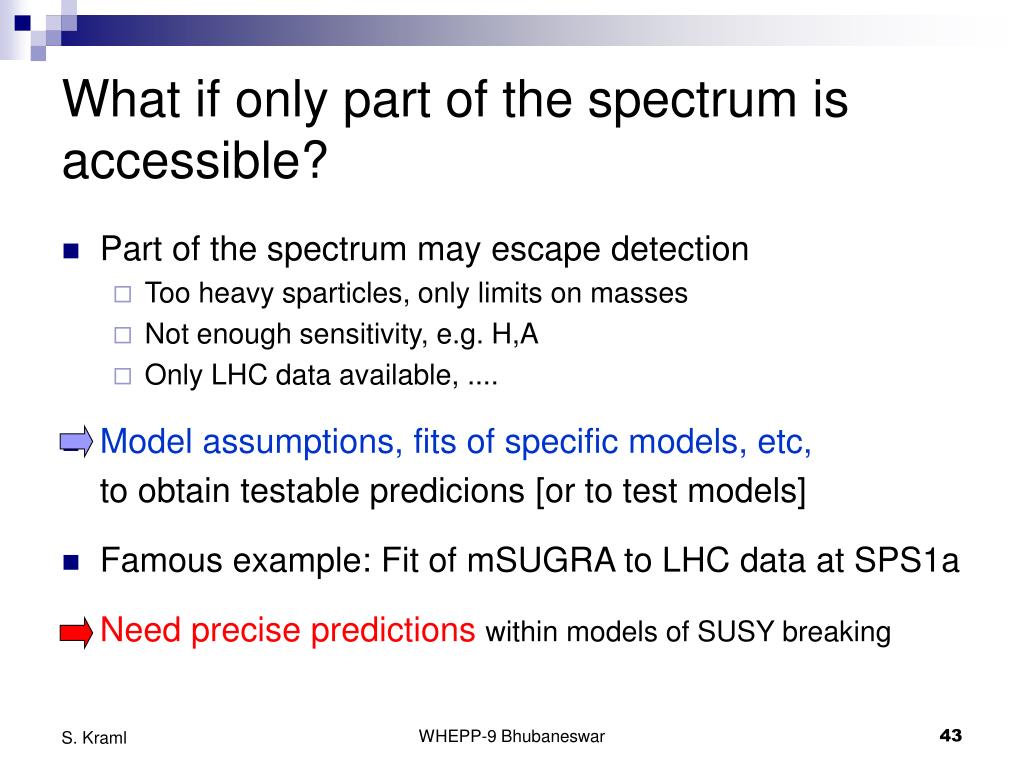 What if only part of the spectrum is accessible?

Part of the spectrum may escape detection

Too heavy sparticles, only limits on masses

Not enough sensitivity, e.g. H,A

Only LHC data available, ....

Model assumptions, fits of specific models, etc, to obtain testable predicions [or to test models]

Famous example: Fit of mSUGRA to LHC data at SPS1a

Need precise predictions within models of SUSY breaking

S. Kraml

WHEPP-9 Bhubaneswar

43